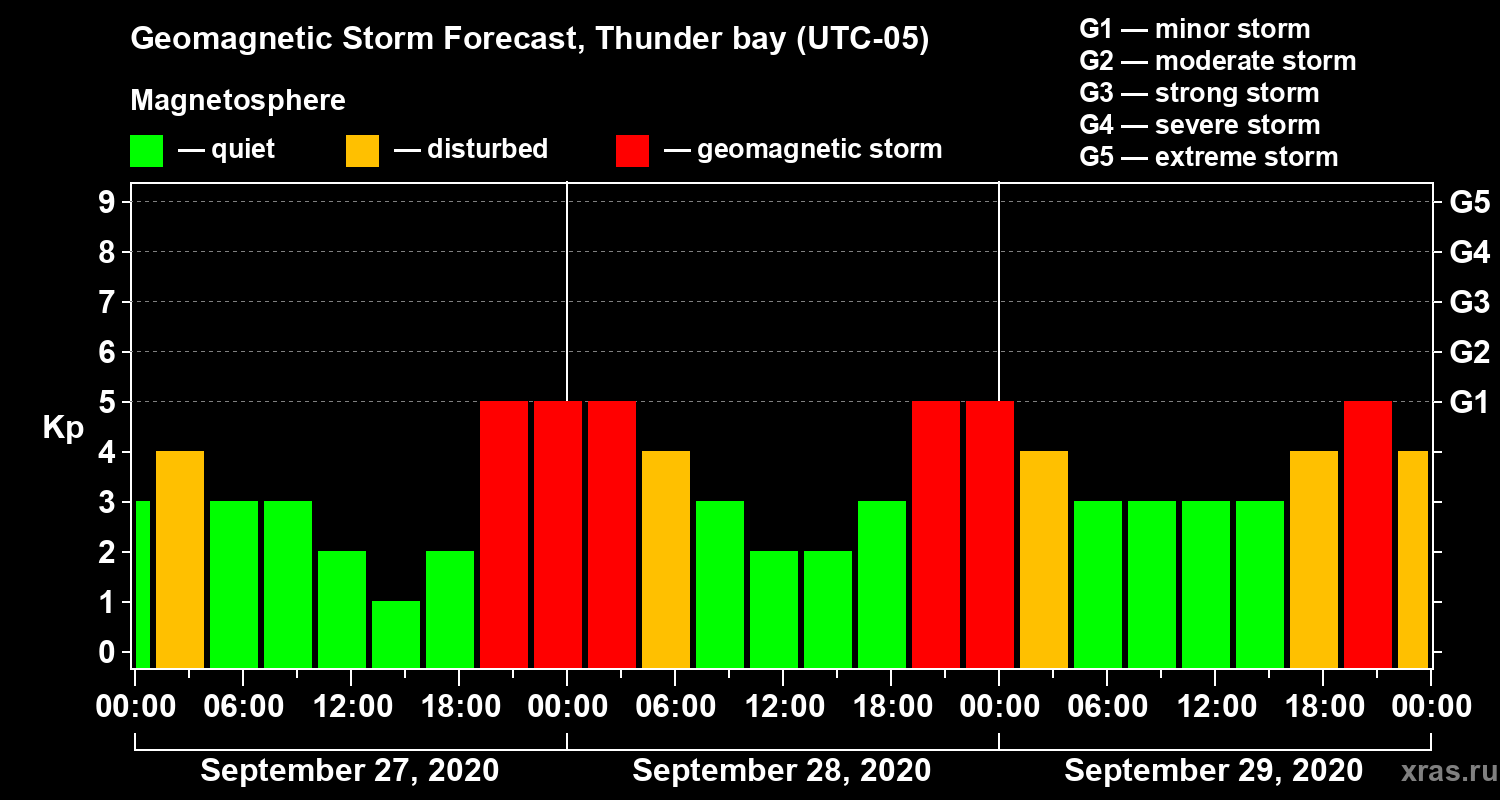 Geomagnetic Storm Forecast, Thunder bay (UTC-05)

Magnetosphere

— quiet — disturbed — geomagnetic storm

G1 — minor storm
G2 — moderate storm
G3 — strong storm
G4 — severe storm
G5 — extreme storm

Kp

9 8 7 6 5 4 3 2 1 0

G5 G4 G3 G2 G1

00:00 06:00 12:00 18:00 00:00 06:00 12:00 18:00 00:00 06:00 12:00 18:00 00:00

September 27, 2020 September 28, 2020 September 29, 2020

xras.ru